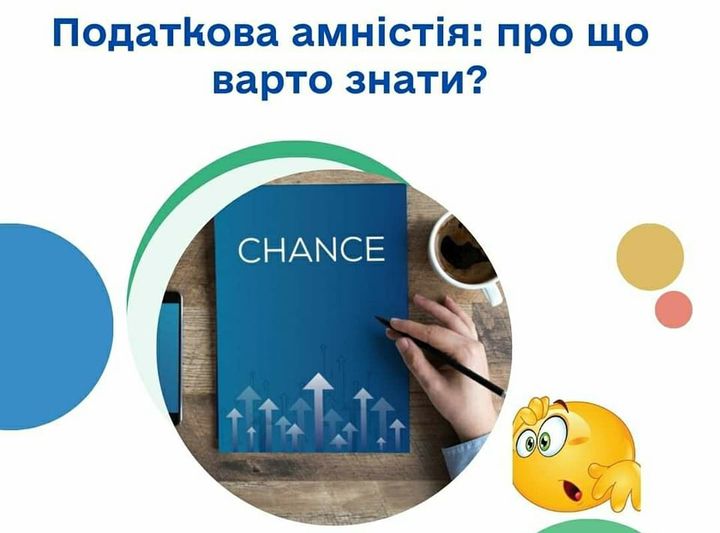 Податкова амністія: про що варто знати?

CHANCE